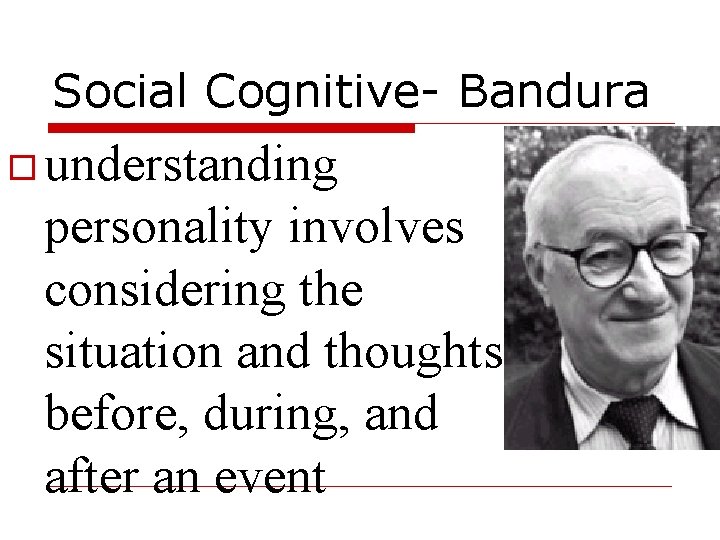 Social Cognitive- Bandura

understanding personality involves considering the situation and thoughts before, during, and after an event